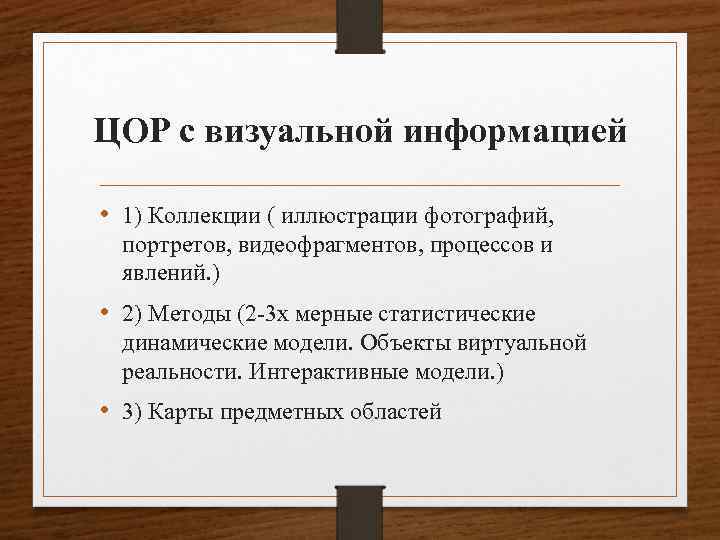 ЦОР с визуальной информацией

• 1) Коллекции ( иллюстрации фотографий, портретов, видеофрагментов, процессов и явлений.)

• 2) Методы (2-3х мерные статистические динамические модели. Объекты виртуальной реальности. Интерактивные модели.)

• 3) Карты предметных областей